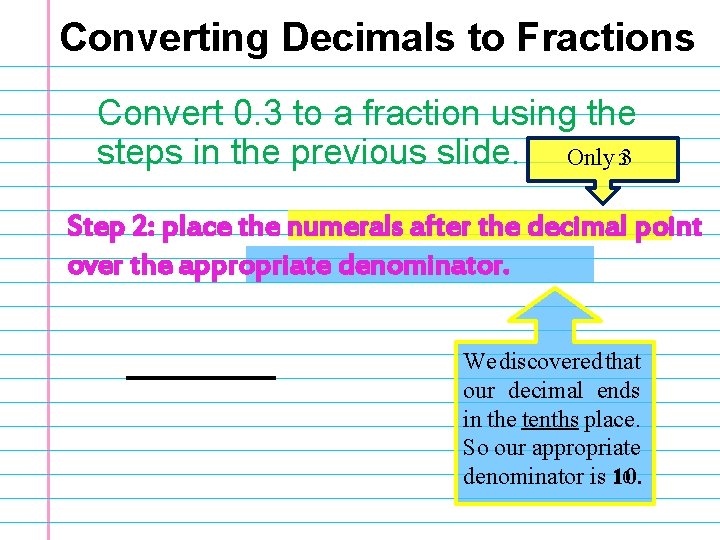 Converting Decimals to Fractions

Convert 0.3 to a fraction using the steps in the previous slide.

Only 3

Step 2: place the numerals after the decimal point over the appropriate denominator.

We discovered that our decimal ends in the tenths place. So our appropriate denominator is 10.